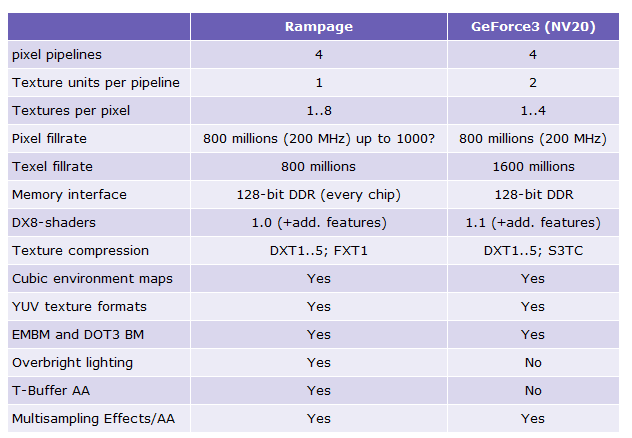 | | Rampage | GeForce3 (NV20) |
|---|---|---|
| pixel pipelines | 4 | 4 |
| Texture units per pipeline | 1 | 2 |
| Textures per pixel | 1..8 | 1..4 |
| Pixel fillrate | 800 millions (200 MHz) up to 1000? | 800 millions (200 MHz) |
| Texel fillrate | 800 millions | 1600 millions |
| Memory interface | 128-bit DDR (every chip) | 128-bit DDR |
| DX8-shaders | 1.0 (+add. features) | 1.1 (+add. features) |
| Texture compression | DXT1..5; FXT1 | DXT1..5; S3TC |
| Cubic environment maps | Yes | Yes |
| YUV texture formats | Yes | Yes |
| EMBM and DOT3 BM | Yes | Yes |
| Overbright lighting | Yes | No |
| T-Buffer AA | Yes | No |
| Multisampling Effects/AA | Yes | Yes |